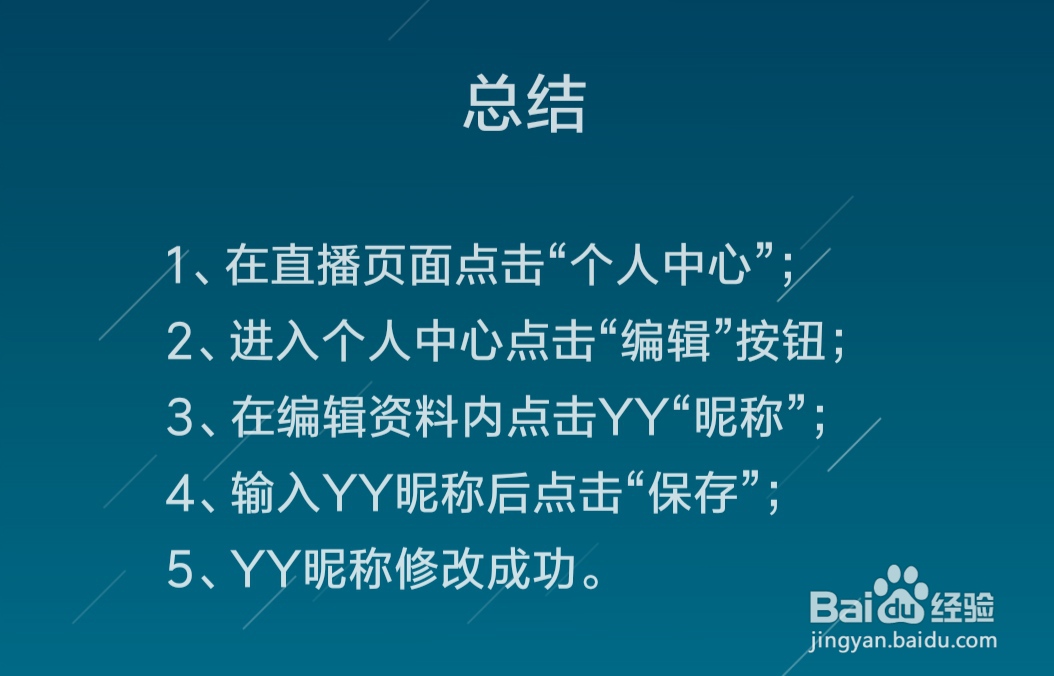 总结

1、在直播页面点击“个人中心”；

2、进入个人中心点击“编辑”按钮；

3、在编辑资料内点击YY“昵称”；

4、输入YY昵称后点击“保存”；

5、YY昵称修改成功。

Baidu经验
jingyan.baidu.com